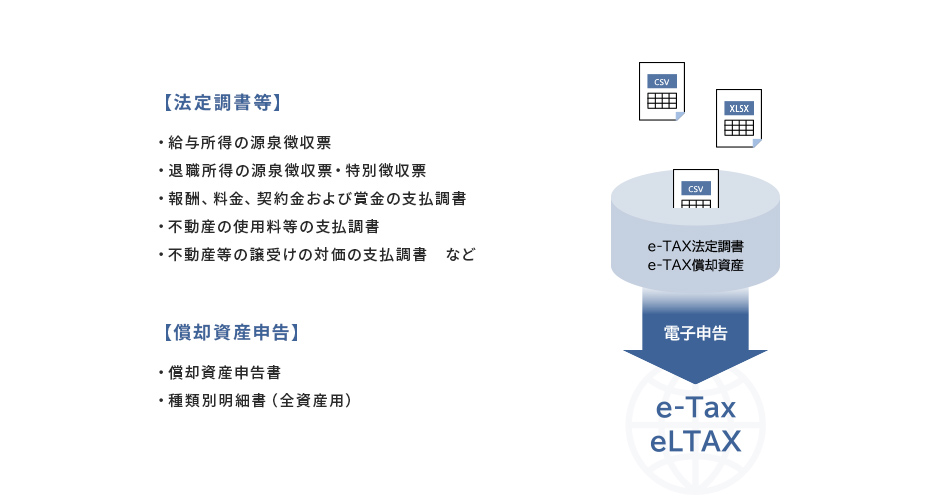 【法定調書等】

・給与所得の源泉徴収票
・退職所得の源泉徴収票・特別徴収票
・報酬、料金、契約金および賞金の支払調書
・不動産の使用料等の支払調書
・不動産等の譲受けの対価の支払調書　など

【償却資産申告】

・償却資産申告書
・種類別明細書（全資産用）

CSV

XLSX

CSV

e-TAX法定調書
e-TAX償却資産

電子申告

e-Tax
eLTAX